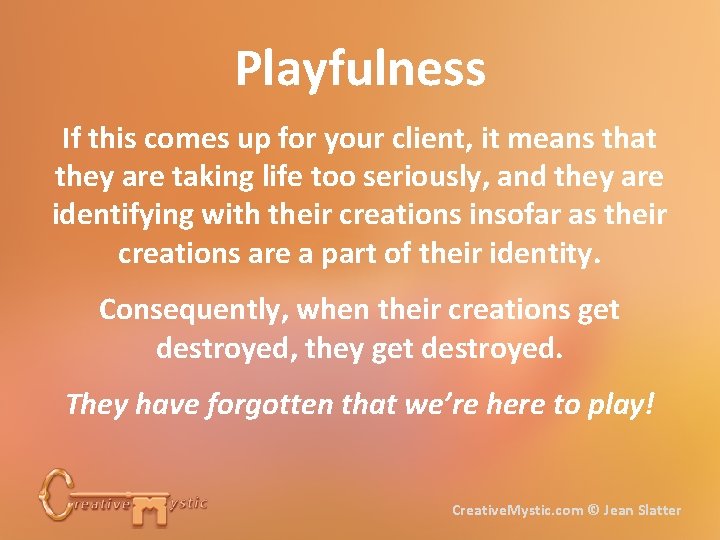 Playfulness

If this comes up for your client, it means that they are taking life too seriously, and they are identifying with their creations insofar as their creations are a part of their identity.

Consequently, when their creations get destroyed, they get destroyed.

They have forgotten that we're here to play!

Creative Mystic

CreativeMystic.com © Jean Slatter